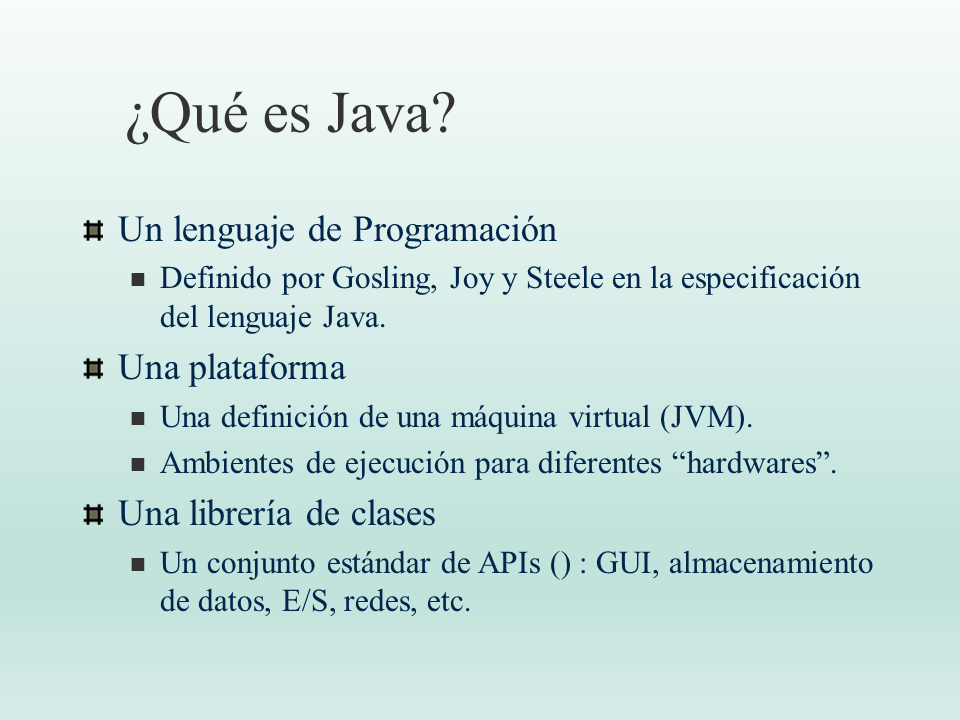 ¿Qué es Java?

Un lenguaje de Programación

Definido por Gosling, Joy y Steele en la especificación del lenguaje Java.

Una plataforma

Una definición de una máquina virtual (JVM).

Ambientes de ejecución para diferentes “hardwares”.

Una librería de clases

Un conjunto estándar de APIs () : GUI, almacenamiento de datos, E/S, redes, etc.